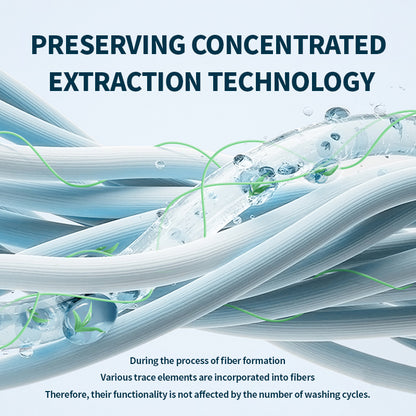 PRESERVING CONCENTRATED EXTRACTION TECHNOLOGY

During the process of fiber formation
Various trace elements are incorporated into fibers
Therefore, their functionality is not affected by the number of washing cycles.